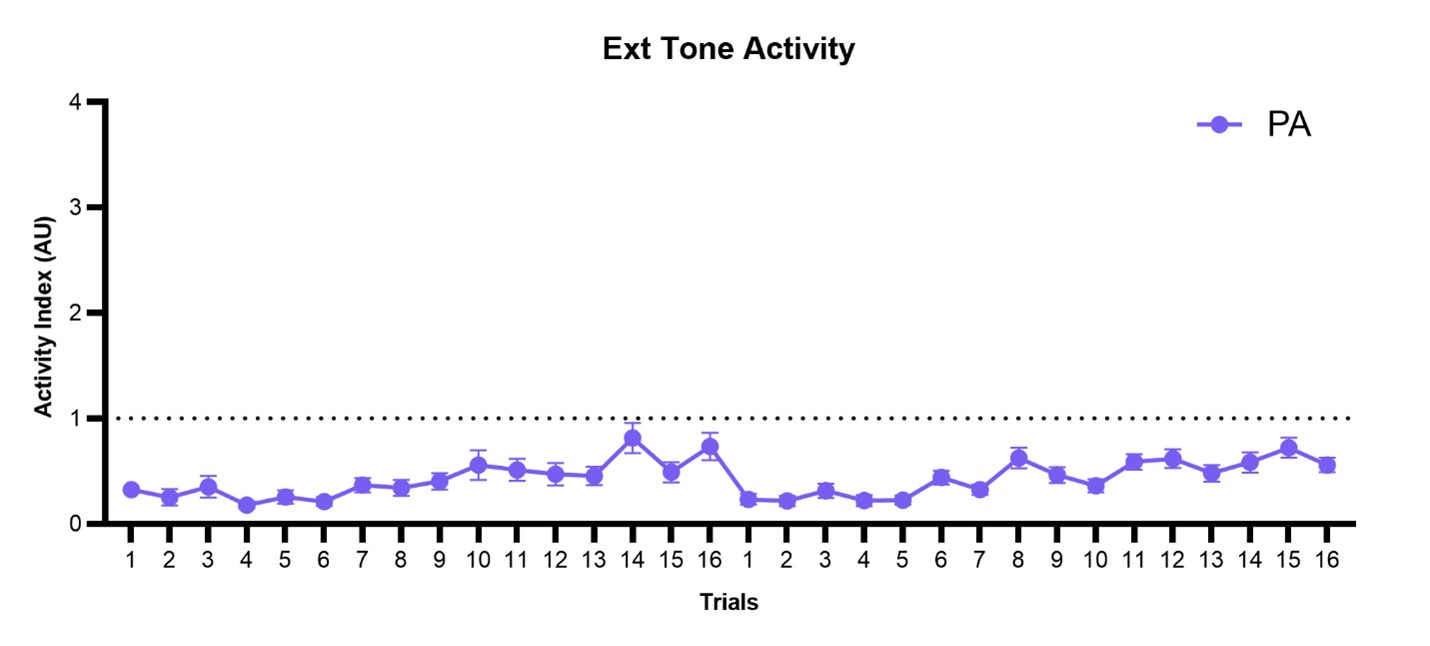 Ext Tone Activity

PA

Activity Index (AU)

4
3
2
1
0

1 2 3 4 5 6 7 8 9 10 11 12 13 14 15 16 1 2 3 4 5 6 7 8 9 10 11 12 13 14 15 16

Trials